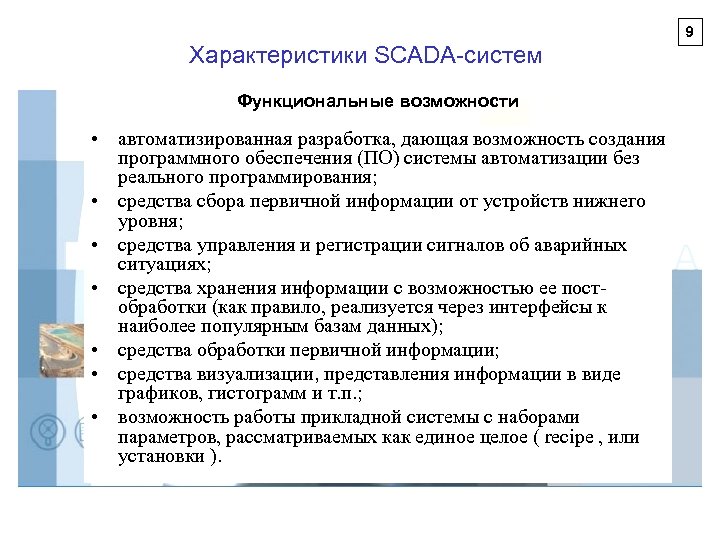 9

Характеристики SCADA-систем

Функциональные возможности

• автоматизированная разработка, дающая возможность создания программного обеспечения (ПО) системы автоматизации без реального программирования;
• средства сбора первичной информации от устройств нижнего уровня;
• средства управления и регистрации сигналов об аварийных ситуациях;
• средства хранения информации с возможностью ее пост-обработки (как правило, реализуется через интерфейсы к наиболее популярным базам данных);
• средства обработки первичной информации;
• средства визуализации, представления информации в виде графиков, гистограмм и т.п.;
• возможность работы прикладной системы с наборами параметров, рассматриваемых как единое целое ( recipe , или установки ).